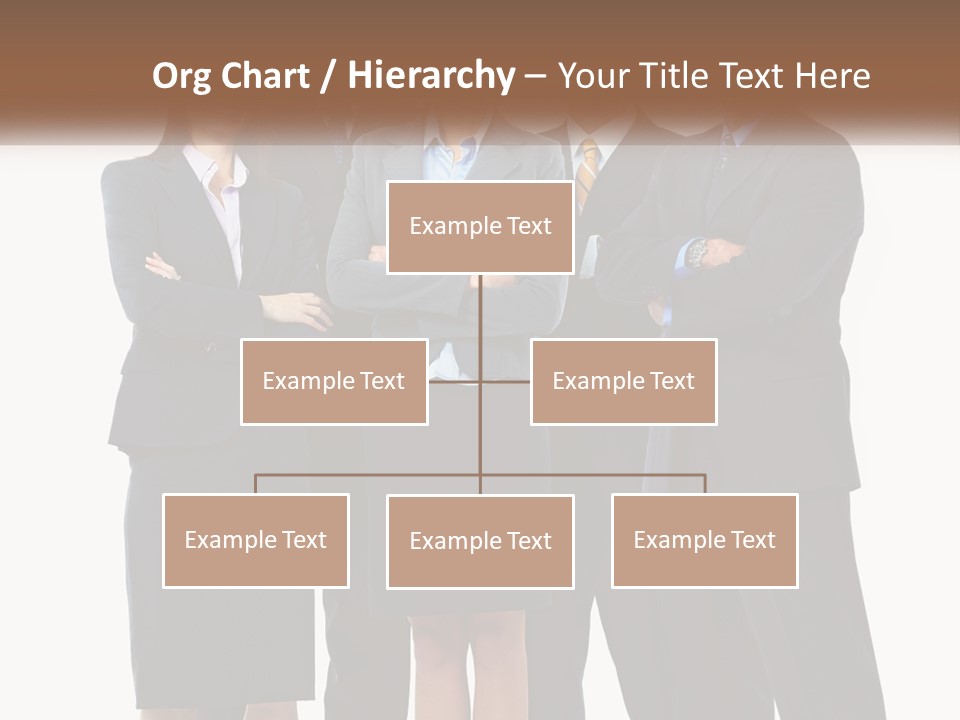 Org Chart / Hierarchy – Your Title Text Here

Example Text

Example Text

Example Text

Example Text

Example Text

Example Text